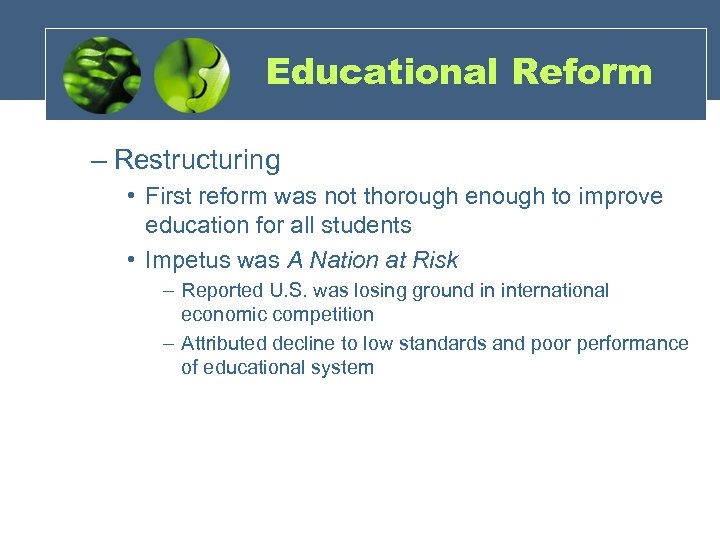 Educational Reform

– Restructuring
• First reform was not thorough enough to improve education for all students
• Impetus was A Nation at Risk
– Reported U.S. was losing ground in international economic competition
– Attributed decline to low standards and poor performance of educational system